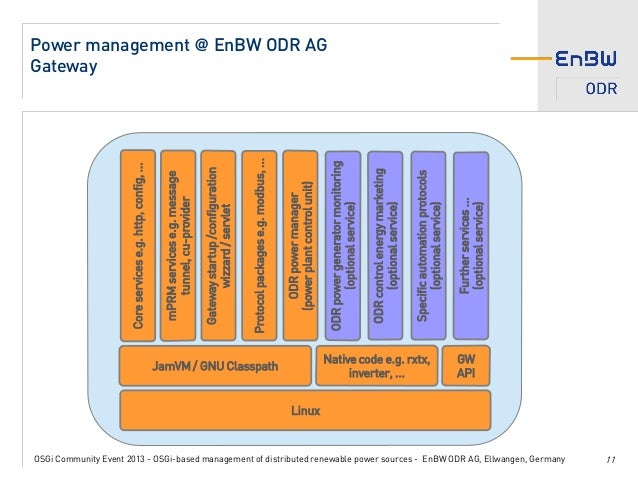 Power management @ EnBW ODR AG
Gateway

EnBW
ODR

Core services e.g. http, config, ...

mPRM services e.g. message tunnel, cu-provider

Gateway startup/configuration wizzard / servlet

Protocol packages e.g. modbus, ...

ODR power manager (power plant control unit)

ODR power generator monitoring (optional service)

ODR control energy marketing (optional service)

Specific automation protocols (optional service)

Further services ... (optional service)

JamVM / GNU Classpath

Native code e.g. rxtx, inverter, ...

GW API

Linux

OSGi Community Event 2013 - OSGi-based management of distributed renewable power sources - EnBW ODR AG, Ellwangen, Germany

11